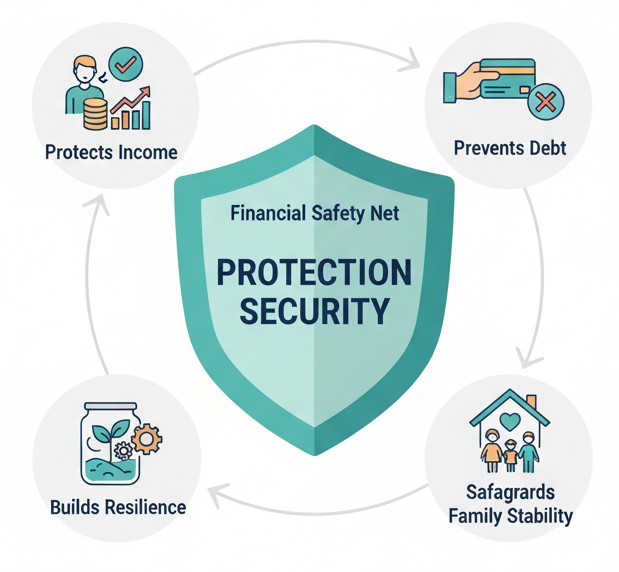 Protects Income

Prevents Debt

Financial Safety Net

PROTECTION SECURITY

Builds Resilience

Safagrards Family Stability